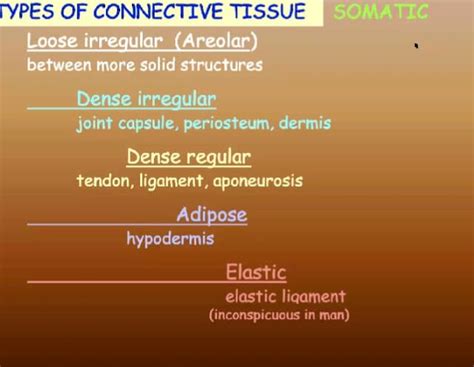 TYPES OF CONNECTIVE TISSUE SOMATIC

Loose irregular (Areolar)
between more solid structures

Dense irregular
joint capsule, periosteum, dermis

Dense regular
tendon, ligament, aponeurosis

Adipose
hypodermis

Elastic
elastic ligament
(inconspicuous in man)